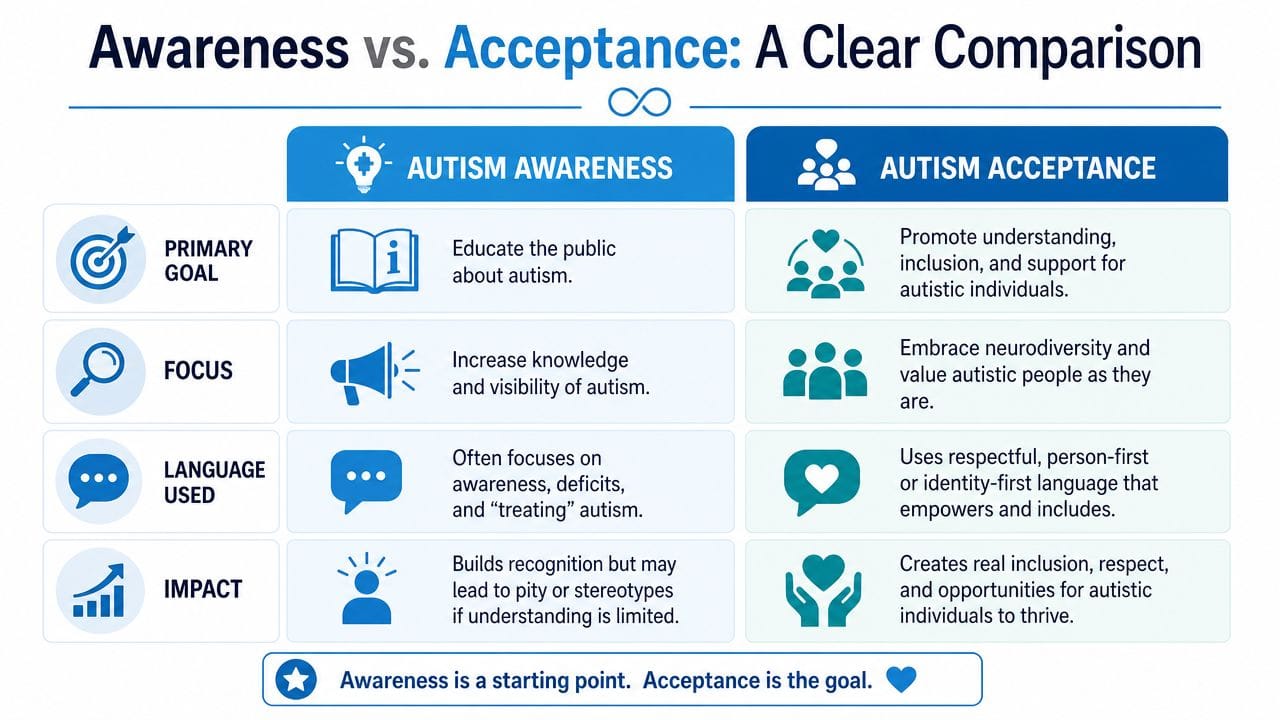 Awareness vs. Acceptance: A Clear Comparison

| | AUTISM AWARENESS | AUTISM ACCEPTANCE |
|---|---|---|
| PRIMARY GOAL | Educate the public about autism. | Promote understanding, inclusion, and support for autistic individuals. |
| FOCUS | Increase knowledge and visibility of autism. | Embrace neurodiversity and value autistic people as they are. |
| LANGUAGE USED | Often focuses on awareness, deficits, and “treating” autism. | Uses respectful, person-first or identity-first language that empowers and includes. |
| IMPACT | Builds recognition but may lead to pity or stereotypes if understanding is limited. | Creates real inclusion, respect, and opportunities for autistic individuals to thrive. |

Awareness is a starting point. Acceptance is the goal.